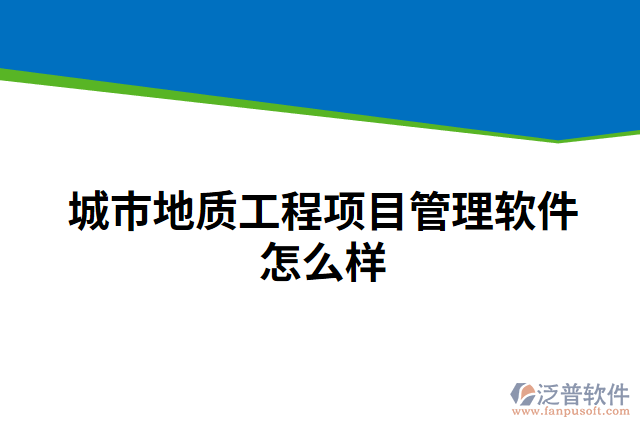 城市地质工程项目管理软件怎么样

泛普软件
www.fanpusoft.com